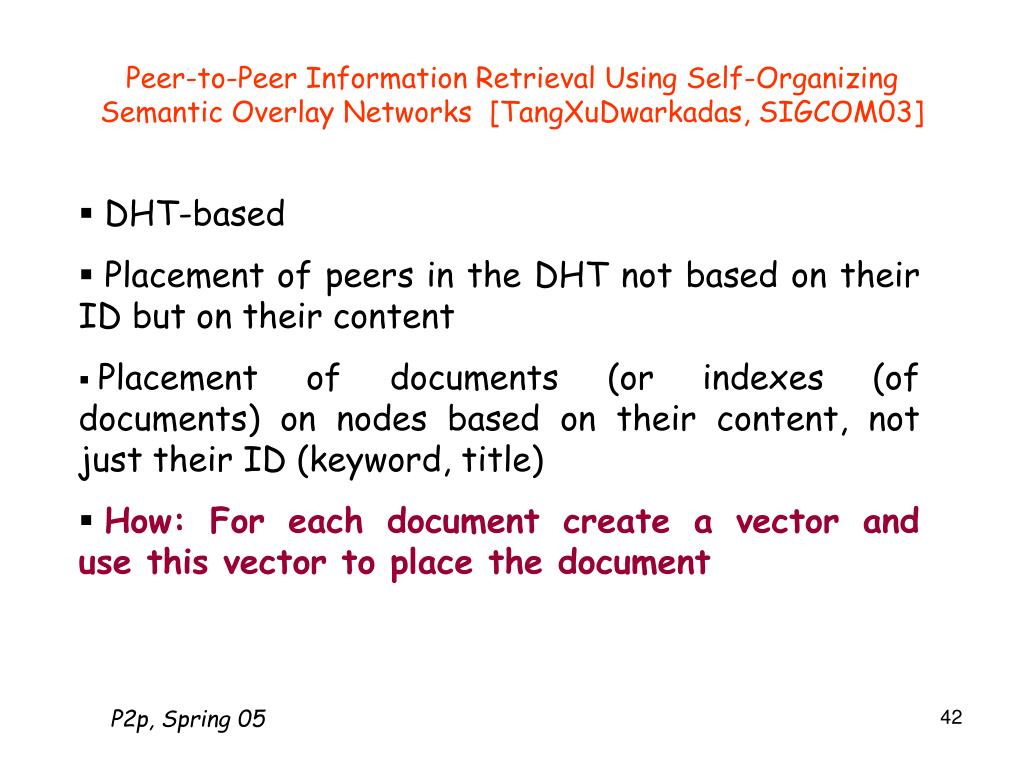 Peer-to-Peer Information Retrieval Using Self-Organizing Semantic Overlay Networks [TangXuDwarkadas, SIGCOM03]

▪ DHT-based

▪ Placement of peers in the DHT not based on their ID but on their content

▪ Placement of documents (or indexes (of documents) on nodes based on their content, not just their ID (keyword, title)

▪ How: For each document create a vector and use this vector to place the document

P2p, Spring 05

42